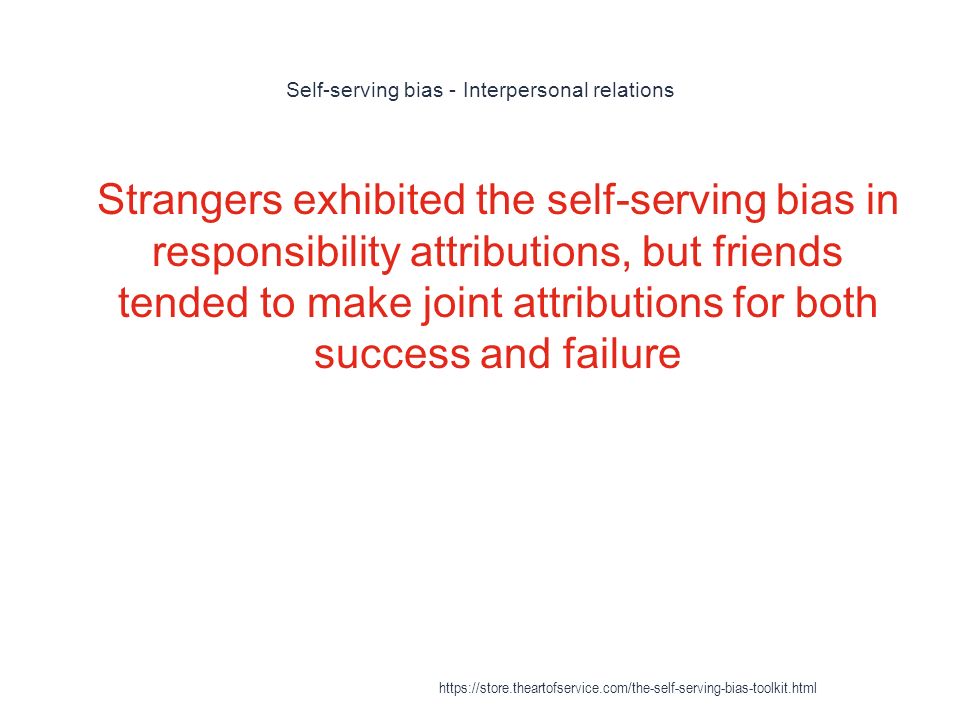 Self-serving bias - Interpersonal relations

Strangers exhibited the self-serving bias in responsibility attributions, but friends tended to make joint attributions for both success and failure

https://store.theartofservice.com/the-self-serving-bias-toolkit.html